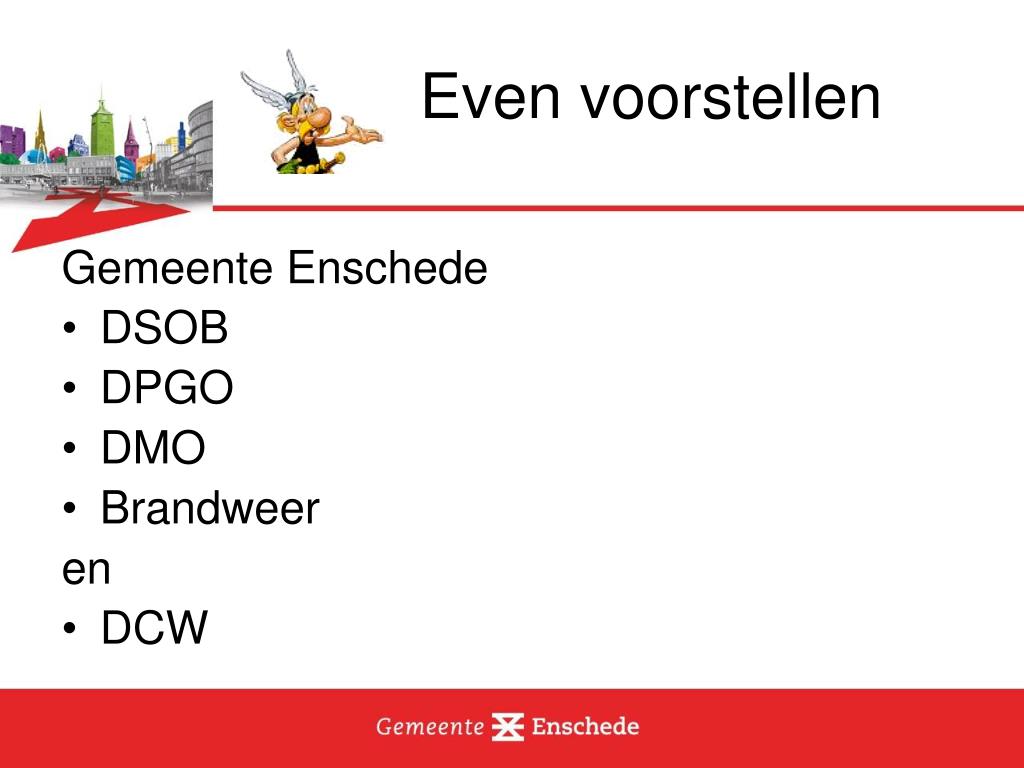 Even voorstellen

Gemeente Enschede
• DSOB
• DPGO
• DMO
• Brandweer
en
• DCW

Gemeente Enschede